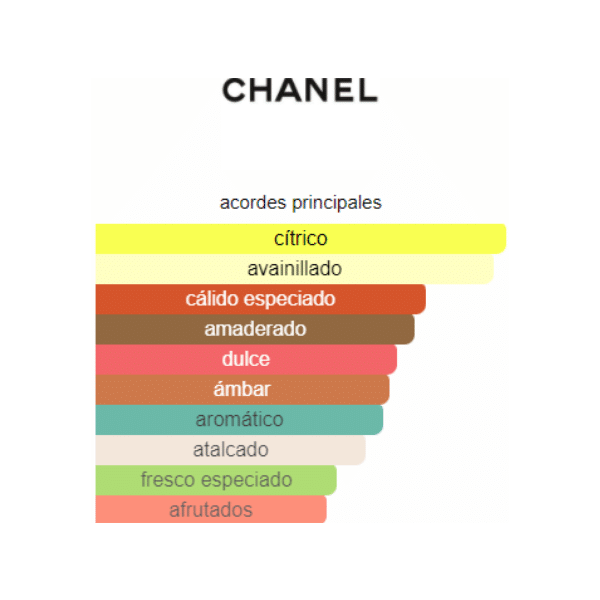 CHANEL

acordes principales

cítrico
avainillado
cálido especiado
amaderado
dulce
ámbar
aromático
atalcado
fresco especiado
afrutados